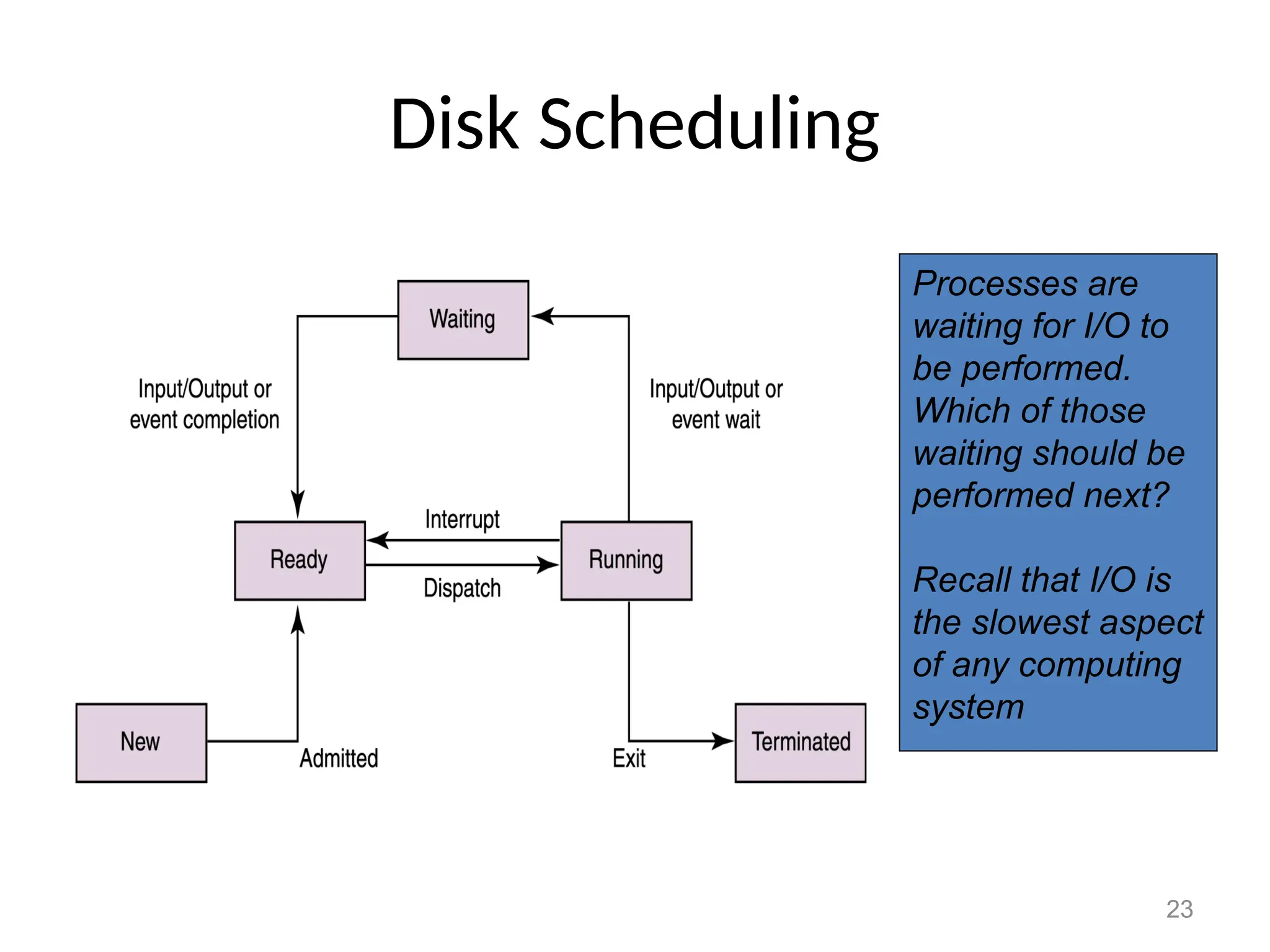 Disk Scheduling

Waiting

Input/Output or event completion

Input/Output or event wait

Interrupt

Ready

Running

Dispatch

New

Admitted

Exit

Terminated

Processes are waiting for I/O to be performed. Which of those waiting should be performed next?

Recall that I/O is the slowest aspect of any computing system

23